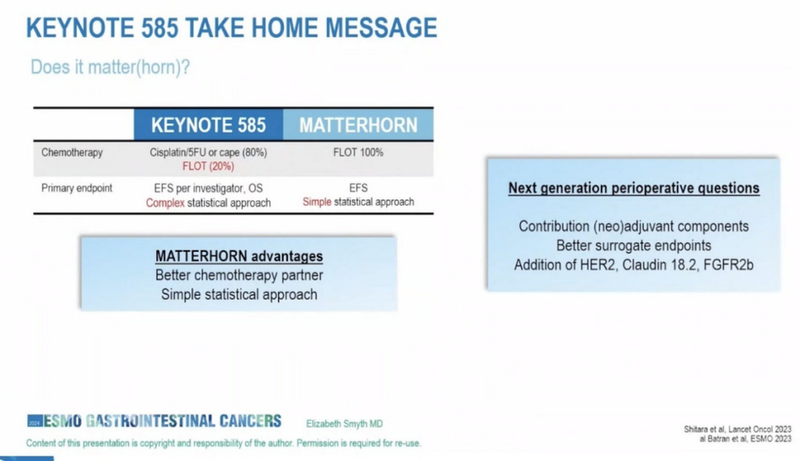 KEYNOTE 585 TAKE HOME MESSAGE

Does it matter(horn)?

| | KEYNOTE 585 | MATTERHORN |
|---|---|---|
| Chemotherapy | Cisplatin/5FU or cape (80%) FLOT (20%) | FLOT 100% |
| Primary endpoint | EFS per investigator, OS Complex statistical approach | EFS Simple statistical approach |

MATTERHORN advantages
Better chemotherapy partner
Simple statistical approach

Next generation perioperative questions

Contribution (neo)adjuvant components
Better surrogate endpoints
Addition of HER2, Claudin 18.2, FGFR2b

2024 ESMO GASTROINTESTINAL CANCERS

Elizabeth Smyth MD

Content of this presentation is copyright and responsibility of the author. Permission is required for re-use.

Shitara et al, Lancet Oncol 2023
al Batran et al, ESMO 2023